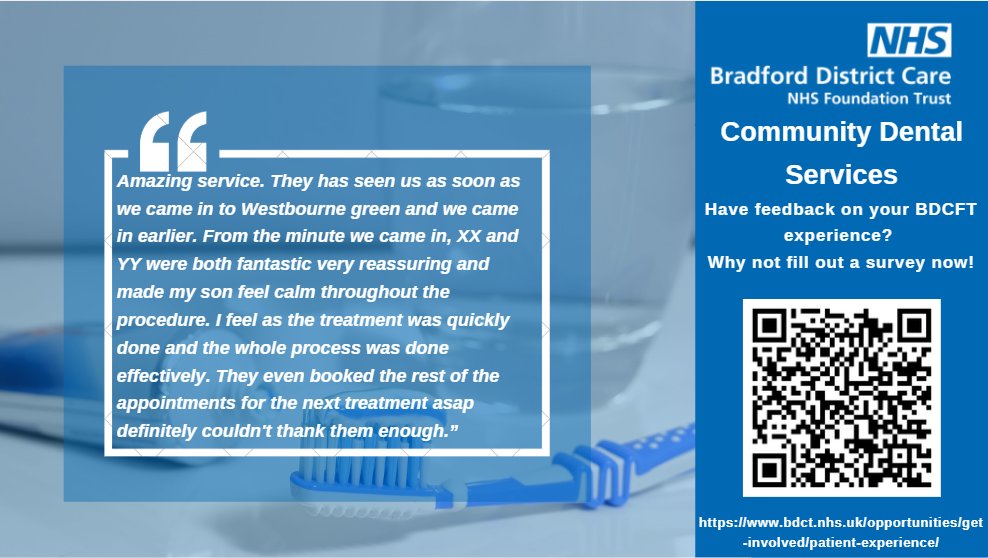 “

Amazing service. They has seen us as soon as we came in to Westbourne green and we came in earlier. From the minute we came in, XX and YY were both fantastic very reassuring and made my son feel calm throughout the procedure. I feel as the treatment was quickly done and the whole process was done effectively. They even booked the rest of the appointments for the next treatment asap definitely couldn't thank them enough.”

NHS
Bradford District Care
NHS Foundation Trust

Community Dental Services

Have feedback on your BDCFT experience?
Why not fill out a survey now!

https://www.bdct.nhs.uk/opportunities/get-involved/patient-experience/